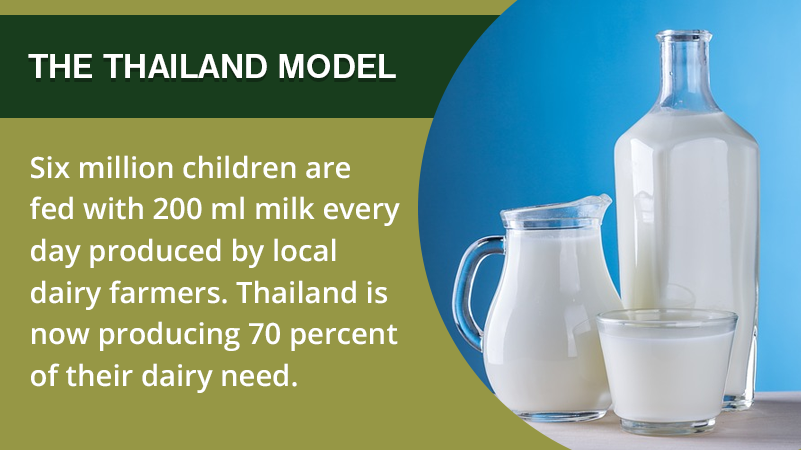 THE THAILAND MODEL

Six million children are fed with 200 ml milk every day produced by local dairy farmers. Thailand is now producing 70 percent of their dairy need.